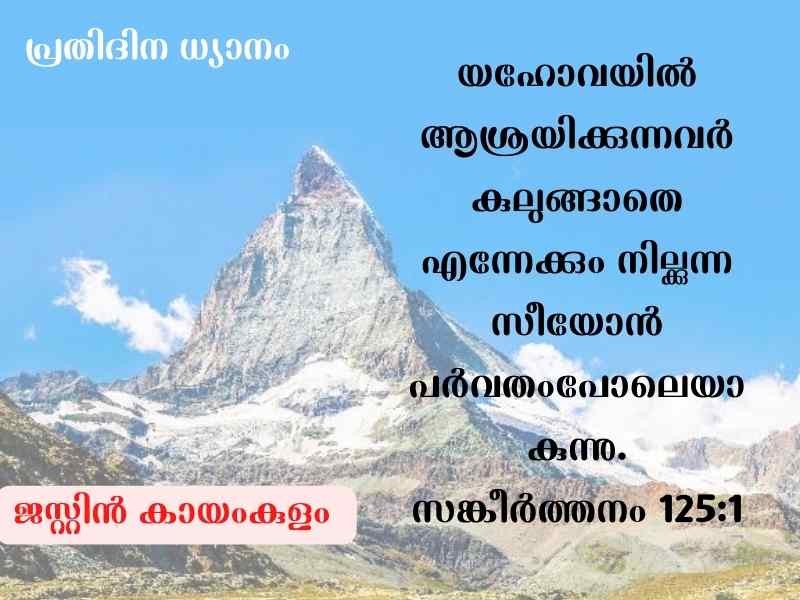 പ്രതിദിന ധ്യാനം

യഹോവയിൽ ആശ്രയിക്കുന്നവർ കുലുങ്ങാതെ എന്നേക്കും നില്ക്കുന്ന സീയോൻ പർവതംപോലെയാകുന്നു.

സങ്കീർത്തനം 125:1

ജസ്റ്റിൻ കായംകുളം